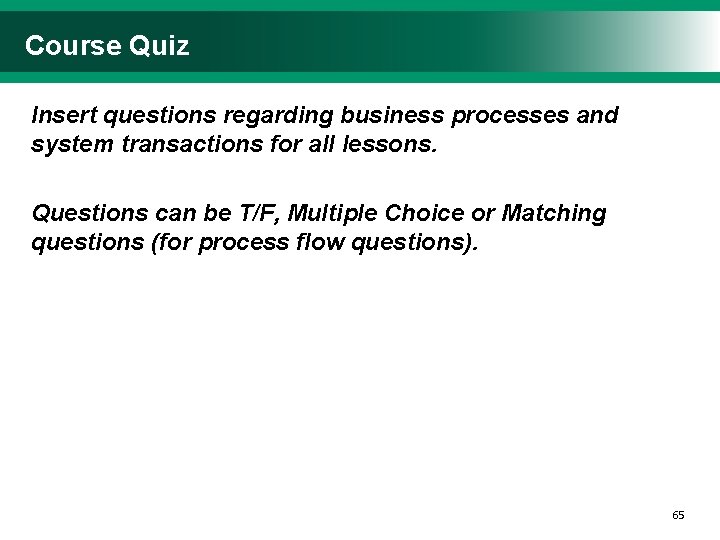 Course Quiz

Insert questions regarding business processes and system transactions for all lessons.

Questions can be T/F, Multiple Choice or Matching questions (for process flow questions).

65